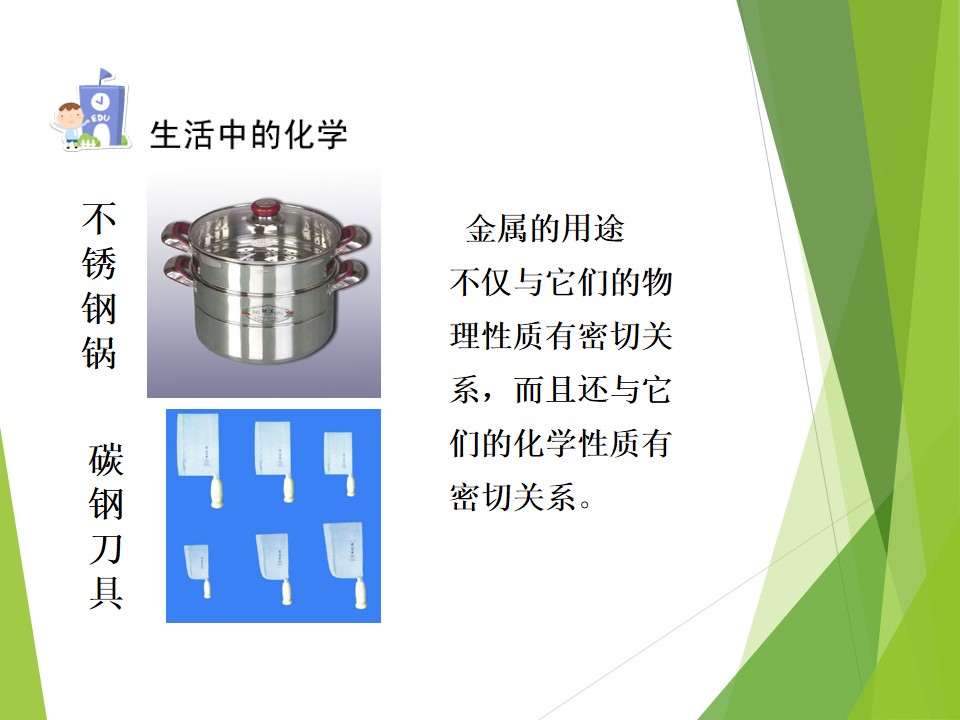 EDU

生活中的化学

不锈钢锅

碳钢刀具

金属的用途不仅与它们的物理性质有密切关系，而且还与它们的化学性质有密切关系。